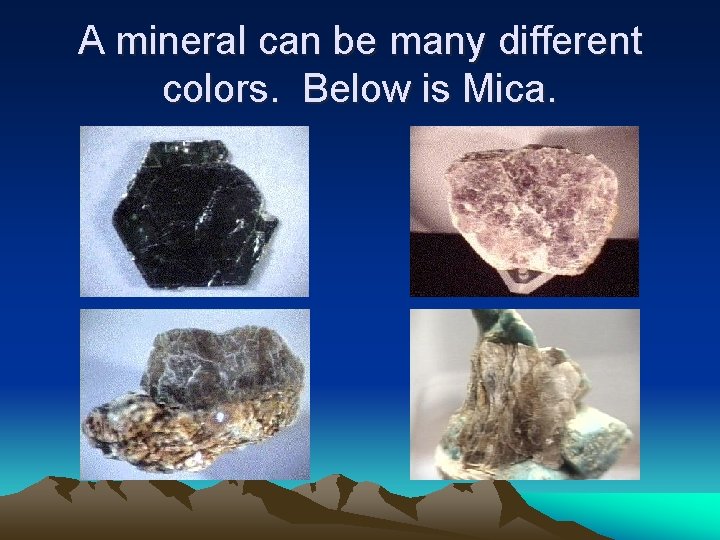 A mineral can be many different colors. Below is Mica.